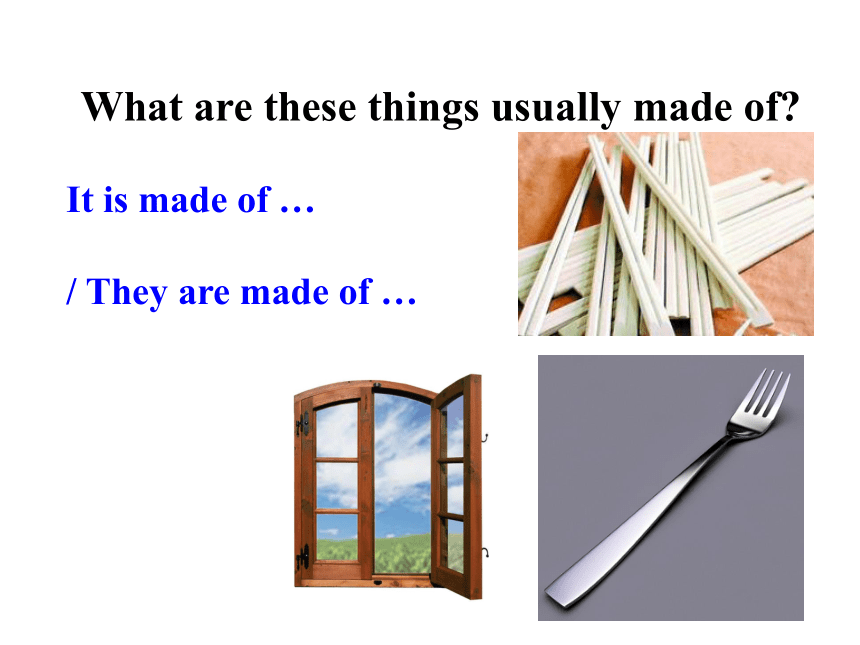 What are these things usually made of?

It is made of …

/ They are made of …